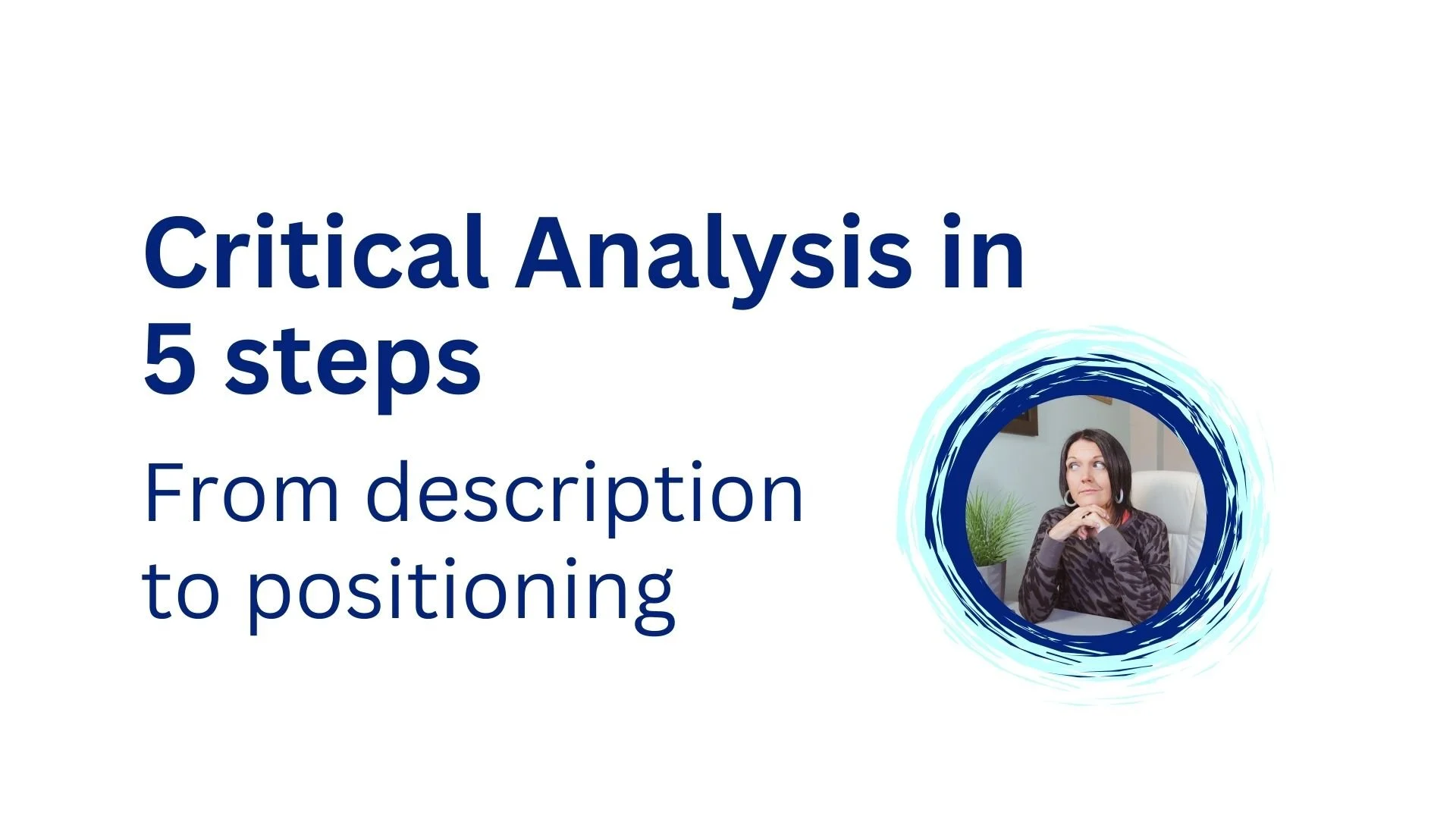 Critical Analysis in 5 steps

From description to positioning